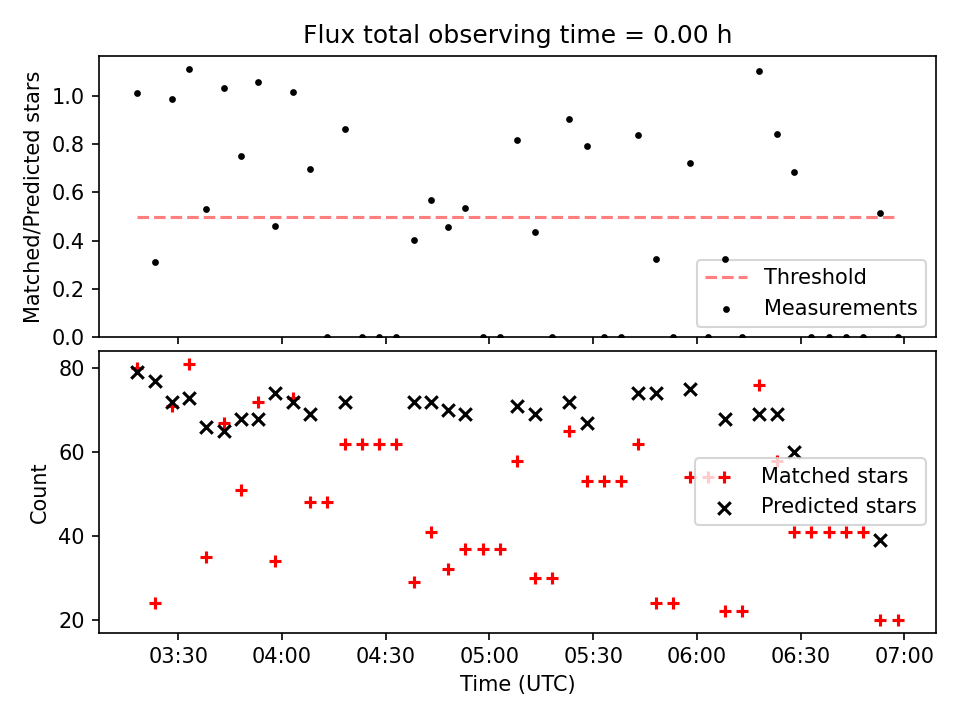 Flux total observing time = 0.00 h

Matched/Predicted stars

1.0
0.8
0.6
0.4
0.2
0.0

Threshold
Measurements

Count

80
60
40
20

Matched stars
Predicted stars

03:30 04:00 04:30 05:00 05:30 06:00 06:30 07:00

Time (UTC)